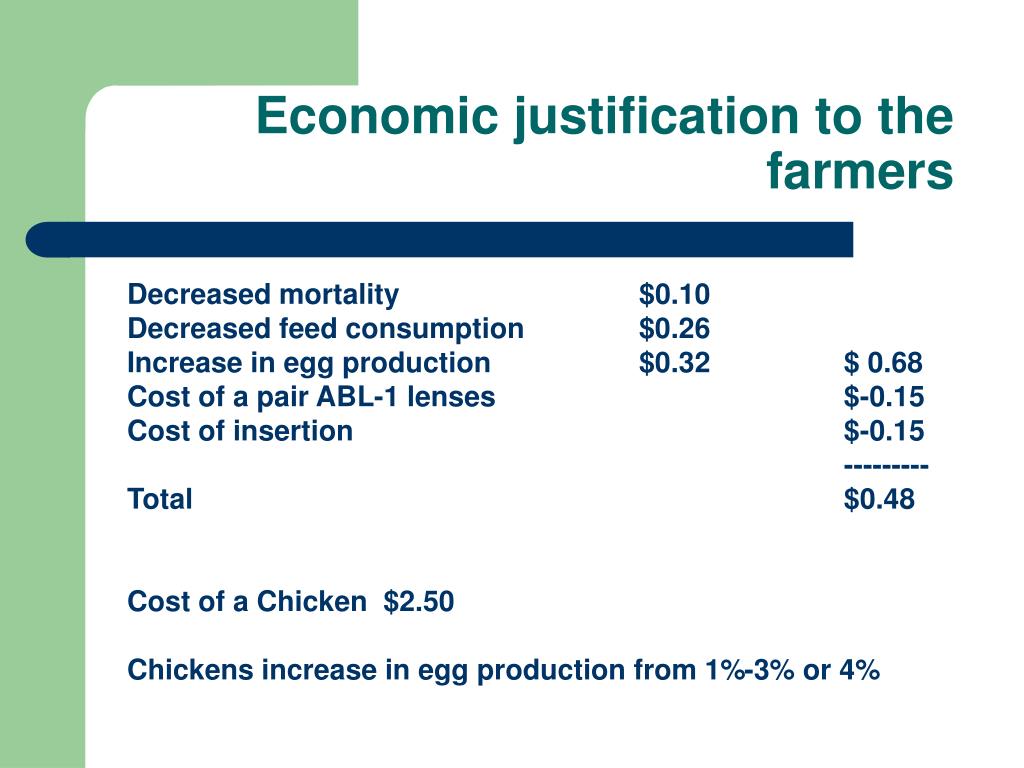 Economic justification to the farmers

| | | |
|---|---|---|
| Decreased mortality | \$0.10 | |
| Decreased feed consumption | \$0.26 | |
| Increase in egg production | \$0.32 | \$ 0.68 |
| Cost of a pair ABL-1 lenses | | \$-0.15 |
| Cost of insertion | | \$-0.15 |
| | | --------- |
| Total | | \$0.48 |

Cost of a Chicken \$2.50

Chickens increase in egg production from 1%-3% or 4%